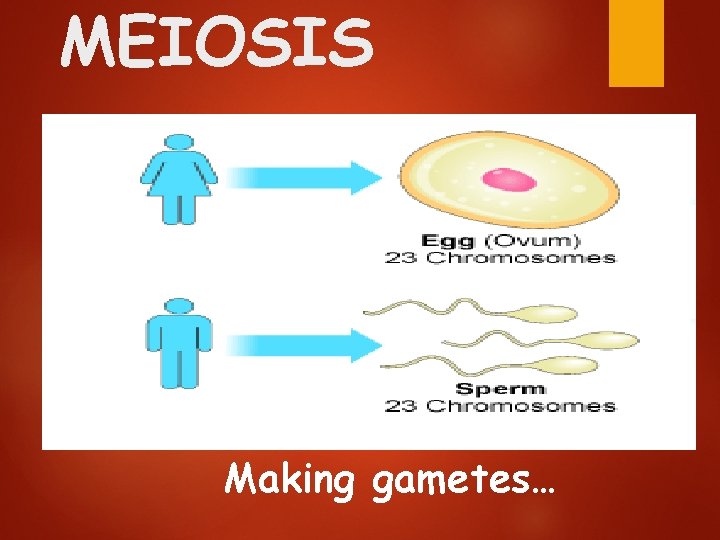 MEIOSIS

Egg (Ovum)
23 Chromosomes

Sperm
23 Chromosomes

Making gametes…